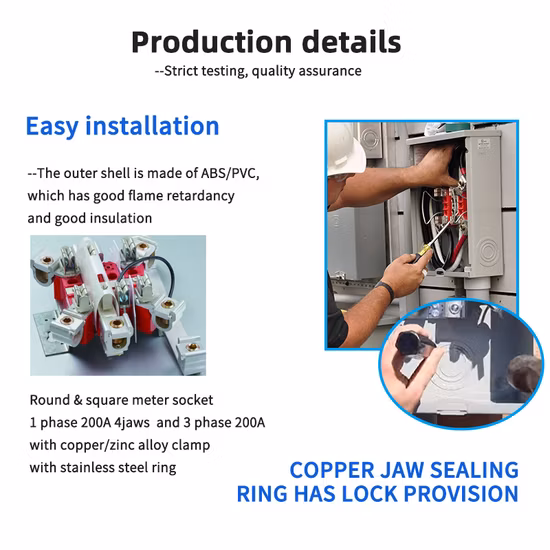 Production details
--Strict testing, quality assurance

Easy installation

--The outer shell is made of ABS/PVC, which has good flame retardancy and good insulation

Round & square meter socket
1 phase 200A 4jaws  and 3 phase 200A
with copper/zinc alloy clamp
with stainless steel ring

COPPER JAW SEALING RING HAS LOCK PROVISION